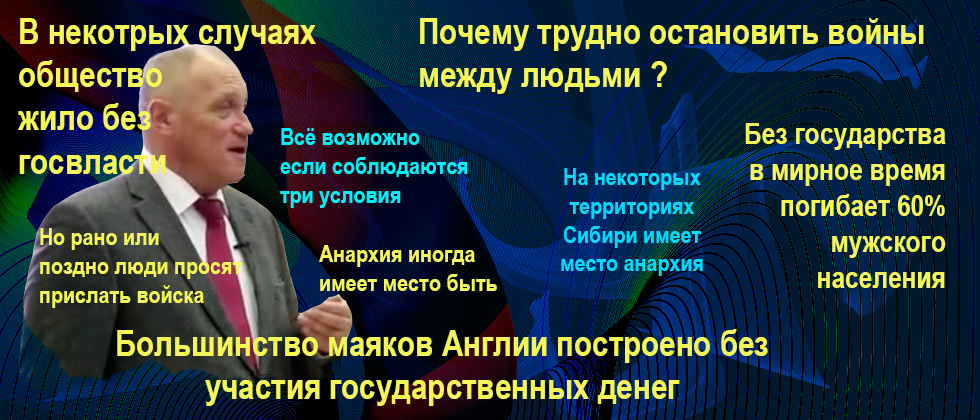 В некотрых случаях общество жило без госвласти

Почему трудно остановить войны между людьми ?

Всё возможно если соблюдаются три условия

На некоторых территориях Сибири имеет место анархия

Без государства в мирное время погибает 60% мужского населения

Но рано или поздно люди просят прислать войска

Анархия иногда имеет место быть

Большинство маяков Англии построено без участия государственных денег